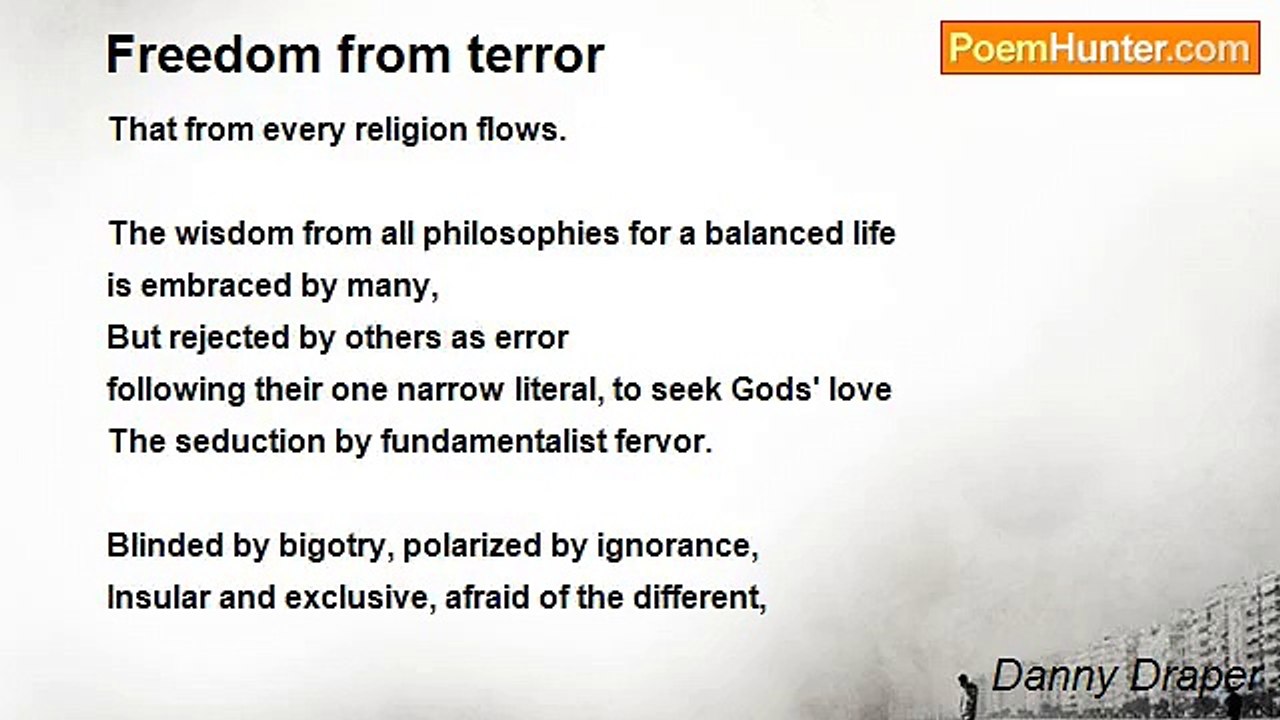 Freedom from terror

PoemHunter.com

That from every religion flows.

The wisdom from all philosophies for a balanced life
is embraced by many,
But rejected by others as error
following their one narrow literal, to seek Gods' love
The seduction by fundamentalist fervor.

Blinded by bigotry, polarized by ignorance,
Insular and exclusive, afraid of the different,

Danny Draper